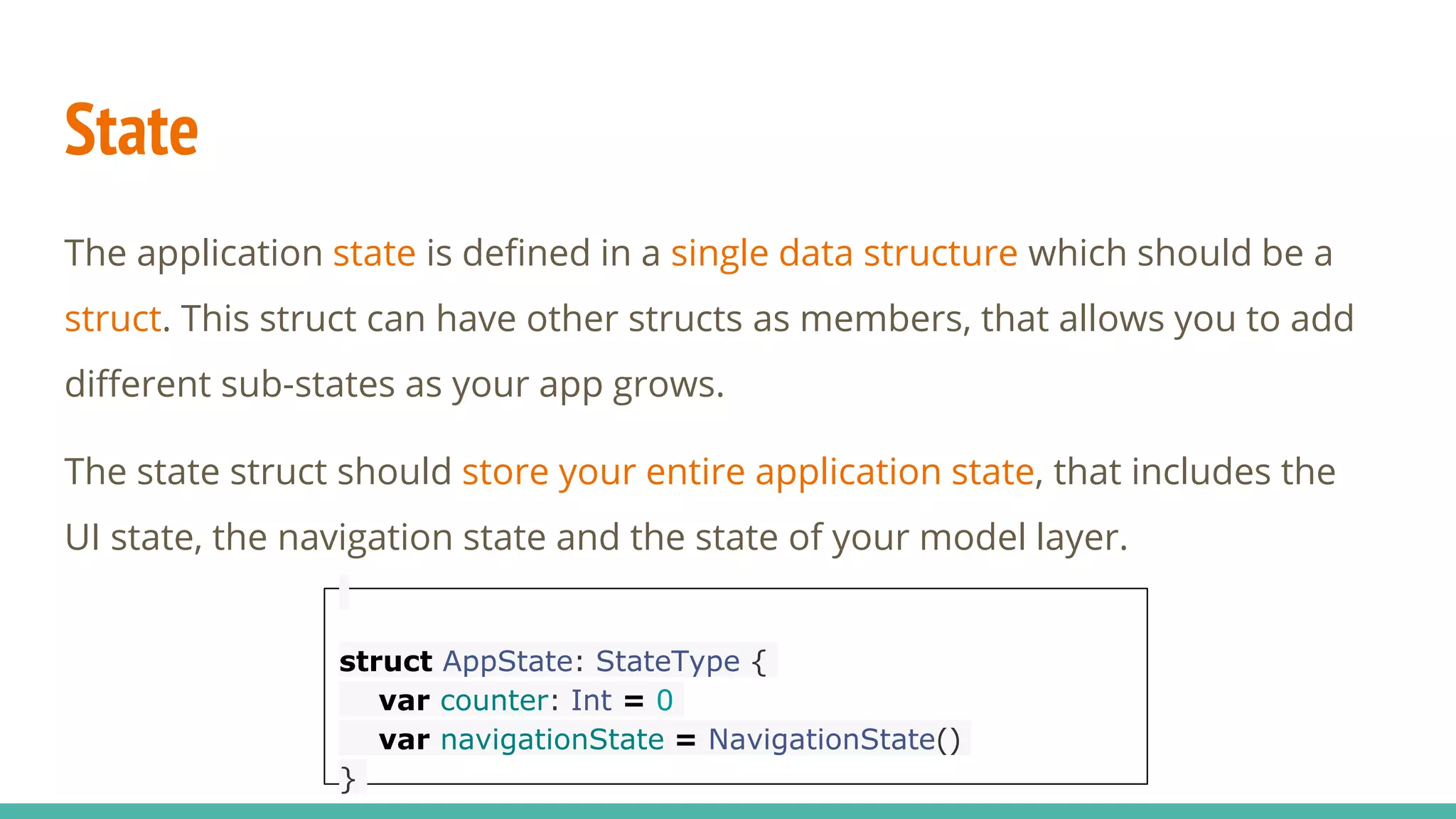 State

The application state is defined in a single data structure which should be a struct. This struct can have other structs as members, that allows you to add different sub-states as your app grows.

The state struct should store your entire application state, that includes the UI state, the navigation state and the state of your model layer.

struct AppState: StateType {
    var counter: Int = 0
    var navigationState = NavigationState()
}